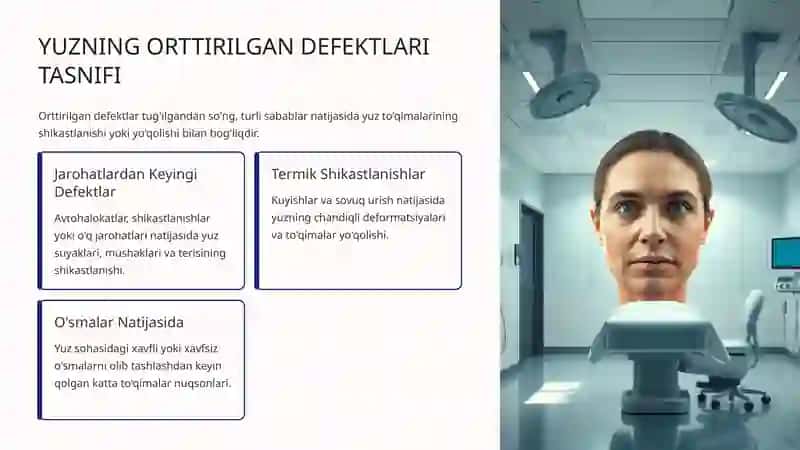 YUZNING ORTTIRILGAN DEFEKTLARI TASNIFI

Orttirilgan defektlar tug'ilgandan so'ng, turli sabablar natijasida yuz to'qimalarining shikastlanishi yoki yo'qolishi bilan bog'liqdir.

Jarohatlardan Keyingi Defektlar

Avtohalokatlar, shikastlanishlar yoki o'q jarohatlari natijasida yuz suyaklari, mushaklari va terisining shikastlanishi.

Termik Shikastlanishlar

Kuyishlar va sovuq urish natijasida yuzning chandiqli deformatsiyalari va to'qimalar yo'qolishi.

O'smalar Natijasida

Yuz sohasidagi xavfli yoki xavfsiz o'smalarni olib tashlashdan keyin qolgan katta to'qimalar nuqsonlari.